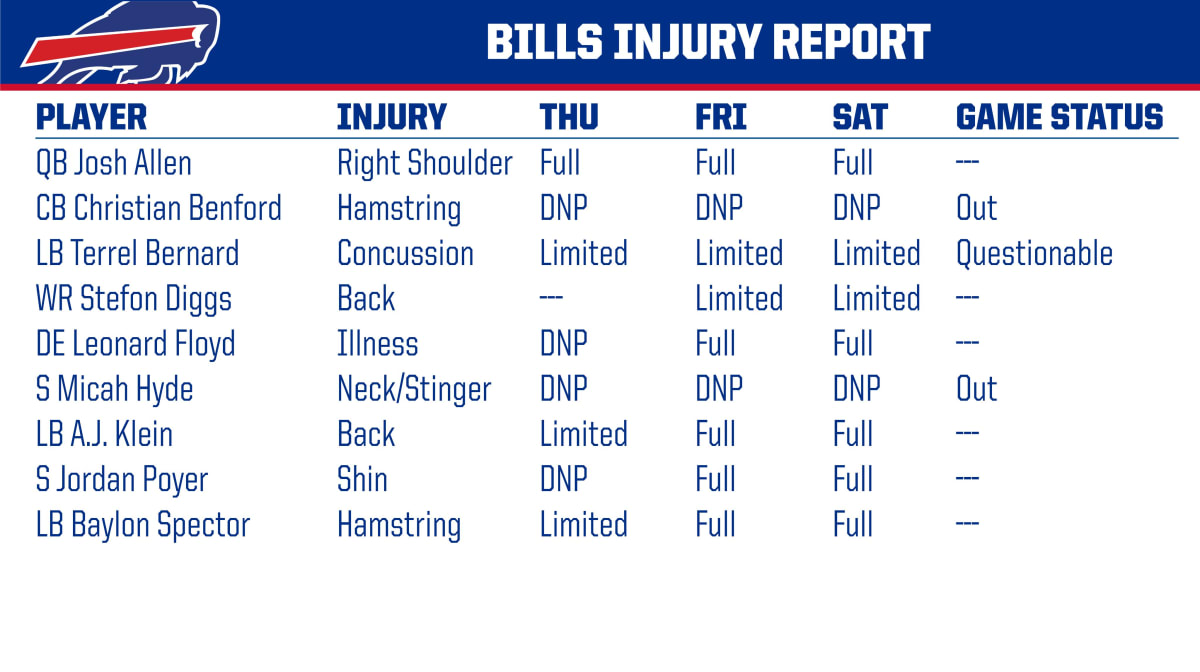 BILLS INJURY REPORT

| PLAYER | INJURY | THU | FRI | SAT | GAME STATUS |
|---|---|---|---|---|---|
| QB Josh Allen | Right Shoulder | Full | Full | Full | --- |
| CB Christian Benford | Hamstring | DNP | DNP | DNP | Out |
| LB Terrel Bernard | Concussion | Limited | Limited | Limited | Questionable |
| WR Stefon Diggs | Back | --- | Limited | Limited | --- |
| DE Leonard Floyd | Illness | DNP | Full | Full | --- |
| S Micah Hyde | Neck/Stinger | DNP | DNP | DNP | Out |
| LB A.J. Klein | Back | Limited | Full | Full | --- |
| S Jordan Poyer | Shin | DNP | Full | Full | --- |
| LB Baylon Spector | Hamstring | Limited | Full | Full | --- |